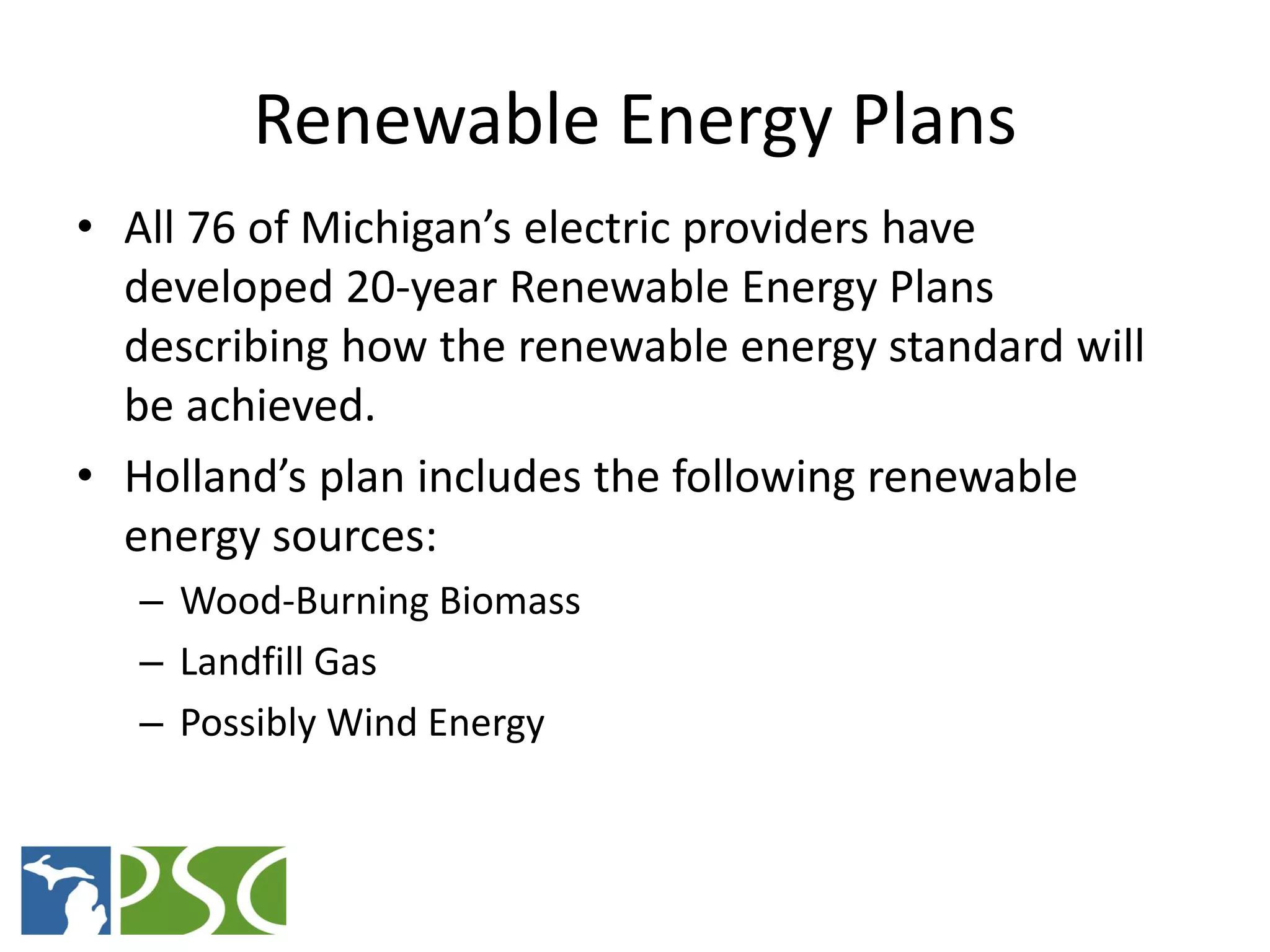 Renewable Energy Plans

• All 76 of Michigan’s electric providers have developed 20-year Renewable Energy Plans describing how the renewable energy standard will be achieved.

• Holland’s plan includes the following renewable energy sources:
– Wood-Burning Biomass
– Landfill Gas
– Possibly Wind Energy

PSC